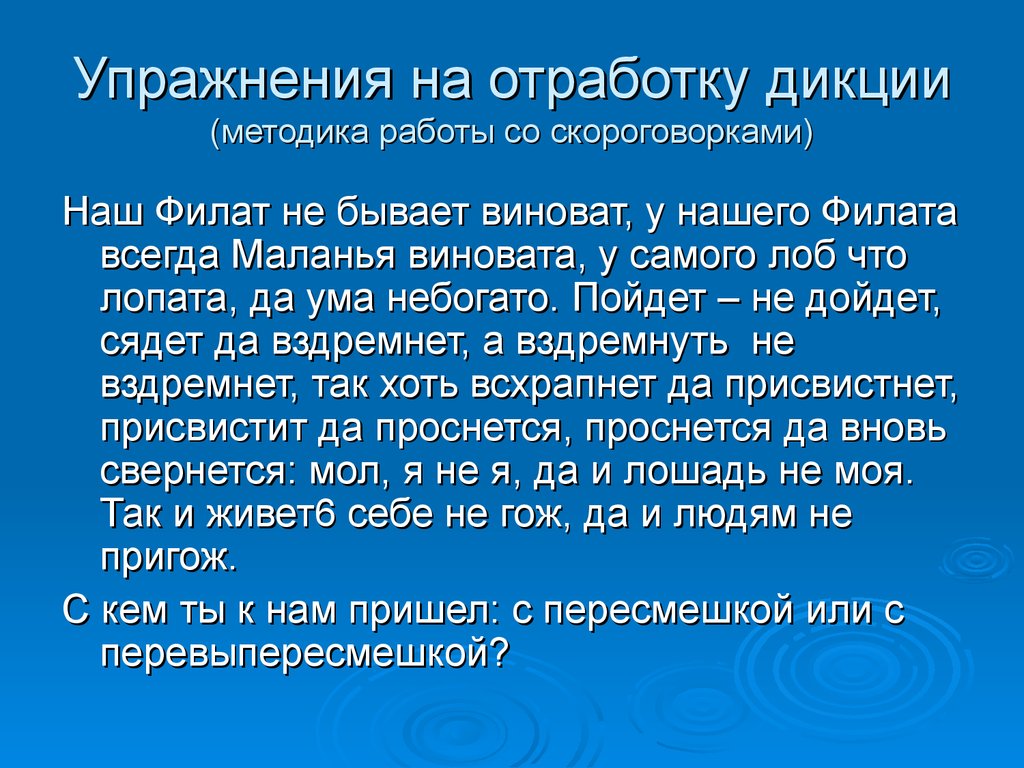 Упражнения на отработку дикции
(методика работы со скороговорками)

Наш Филат не бывает виноват, у нашего Филата всегда Маланья виновата, у самого лоб что лопата, да ума небогато. Пойдет – не дойдет, сядет да вздремнет, а вздремнуть не вздремнет, так хоть всхрапнет да присвистнет, присвистит да проснется, проснется да вновь свернется: мол, я не я, да и лошадь не моя. Так и живет6 себе не гож, да и людям не пригож.

С кем ты к нам пришел: с пересмешкой или с перевыпересмешкой?